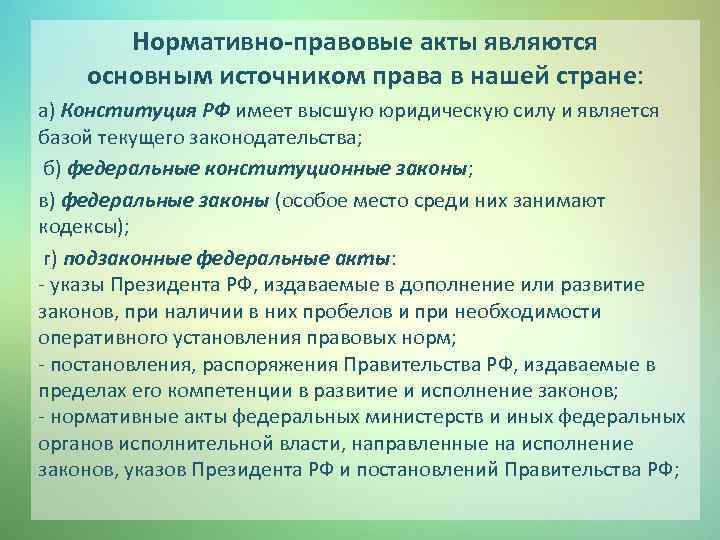 Нормативно-правовые акты являются основным источником права в нашей стране:

а) Конституция РФ имеет высшую юридическую силу и является базой текущего законодательства;

б) федеральные конституционные законы;

в) федеральные законы (особое место среди них занимают кодексы);

г) подзаконные федеральные акты:
- указы Президента РФ, издаваемые в дополнение или развитие законов, при наличии в них пробелов и при необходимости оперативного установления правовых норм;
- постановления, распоряжения Правительства РФ, издаваемые в пределах его компетенции в развитие и исполнение законов;
- нормативные акты федеральных министерств и иных федеральных органов исполнительной власти, направленные на исполнение законов, указов Президента РФ и постановлений Правительства РФ;